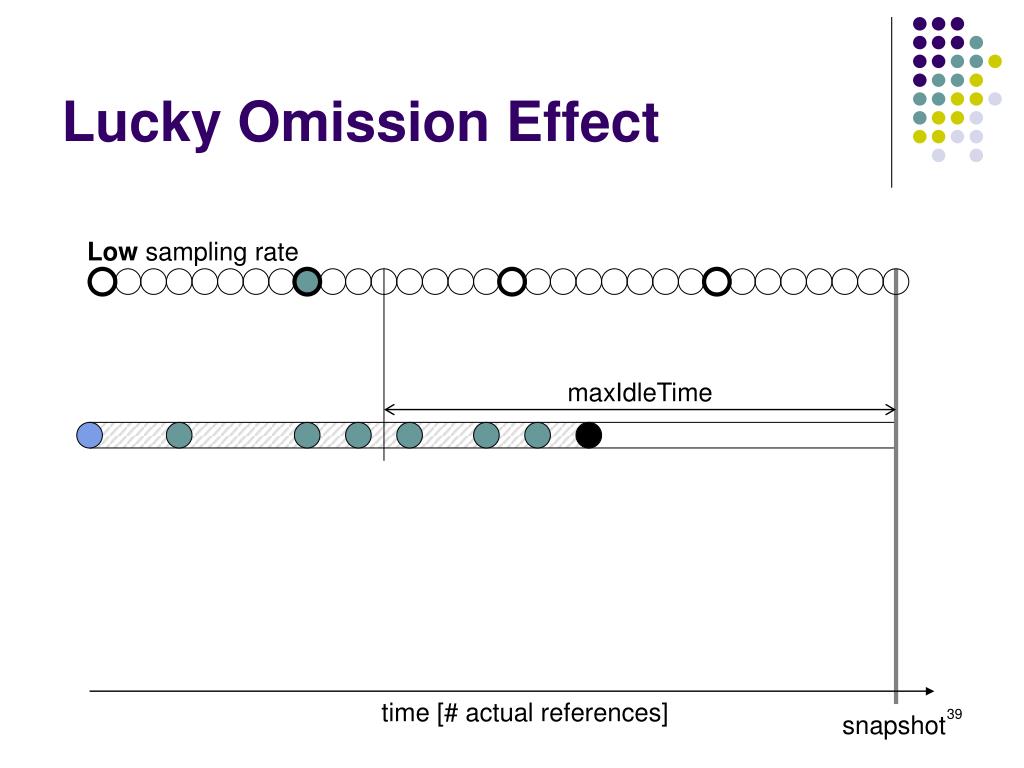 Lucky Omission Effect

Low sampling rate

maxIdleTime

time [# actual references]

snapshot

39